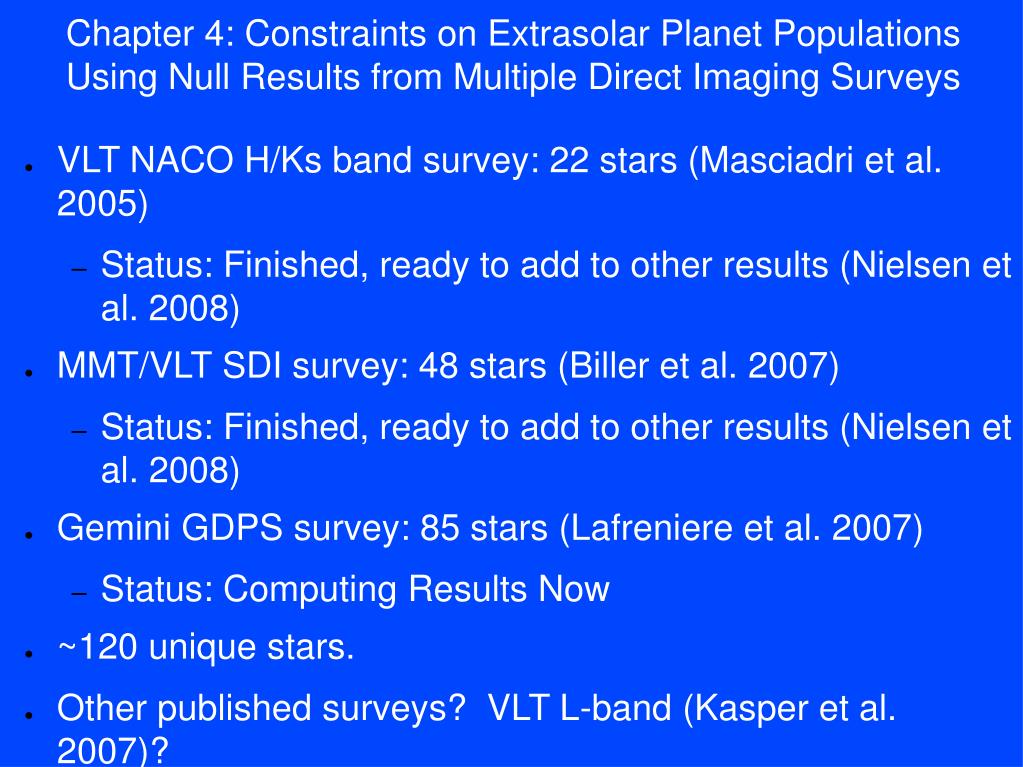 Chapter 4: Constraints on Extrasolar Planet Populations Using Null Results from Multiple Direct Imaging Surveys

- VLT NACO H/Ks band survey: 22 stars (Masciadri et al. 2005)
  - Status: Finished, ready to add to other results (Nielsen et al. 2008)
- MMT/VLT SDI survey: 48 stars (Biller et al. 2007)
  - Status: Finished, ready to add to other results (Nielsen et al. 2008)
- Gemini GDPS survey: 85 stars (Lafreniere et al. 2007)
  - Status: Computing Results Now
- ~120 unique stars.
- Other published surveys?  VLT L-band (Kasper et al. 2007)?